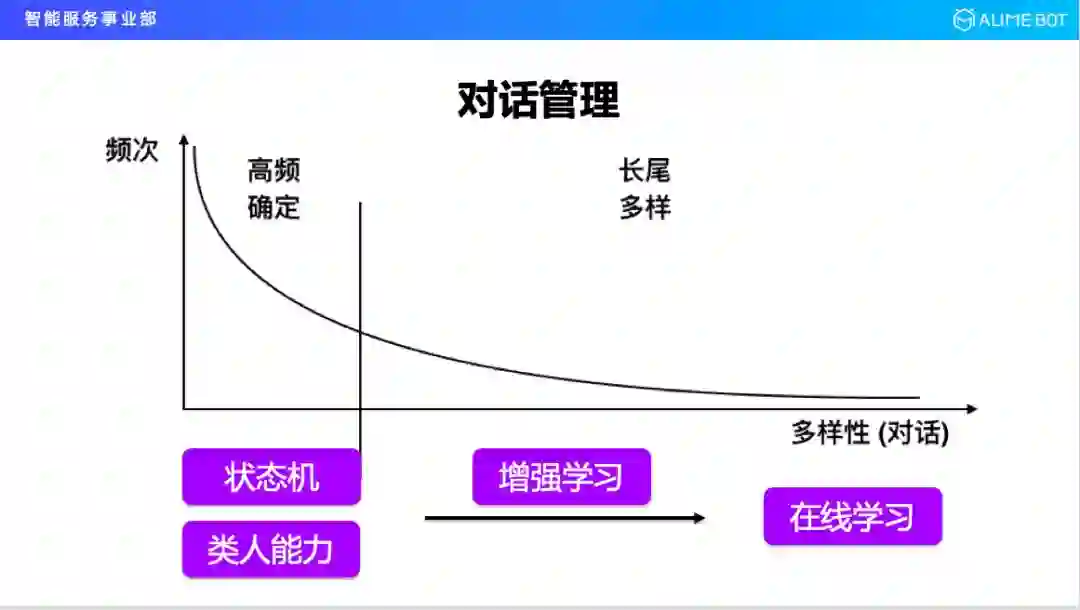 智能服务事业部

ALIME BOT

对话管理

频次

高频
确定

长尾
多样

多样性 (对话)

状态机

类人能力

增强学习

在线学习